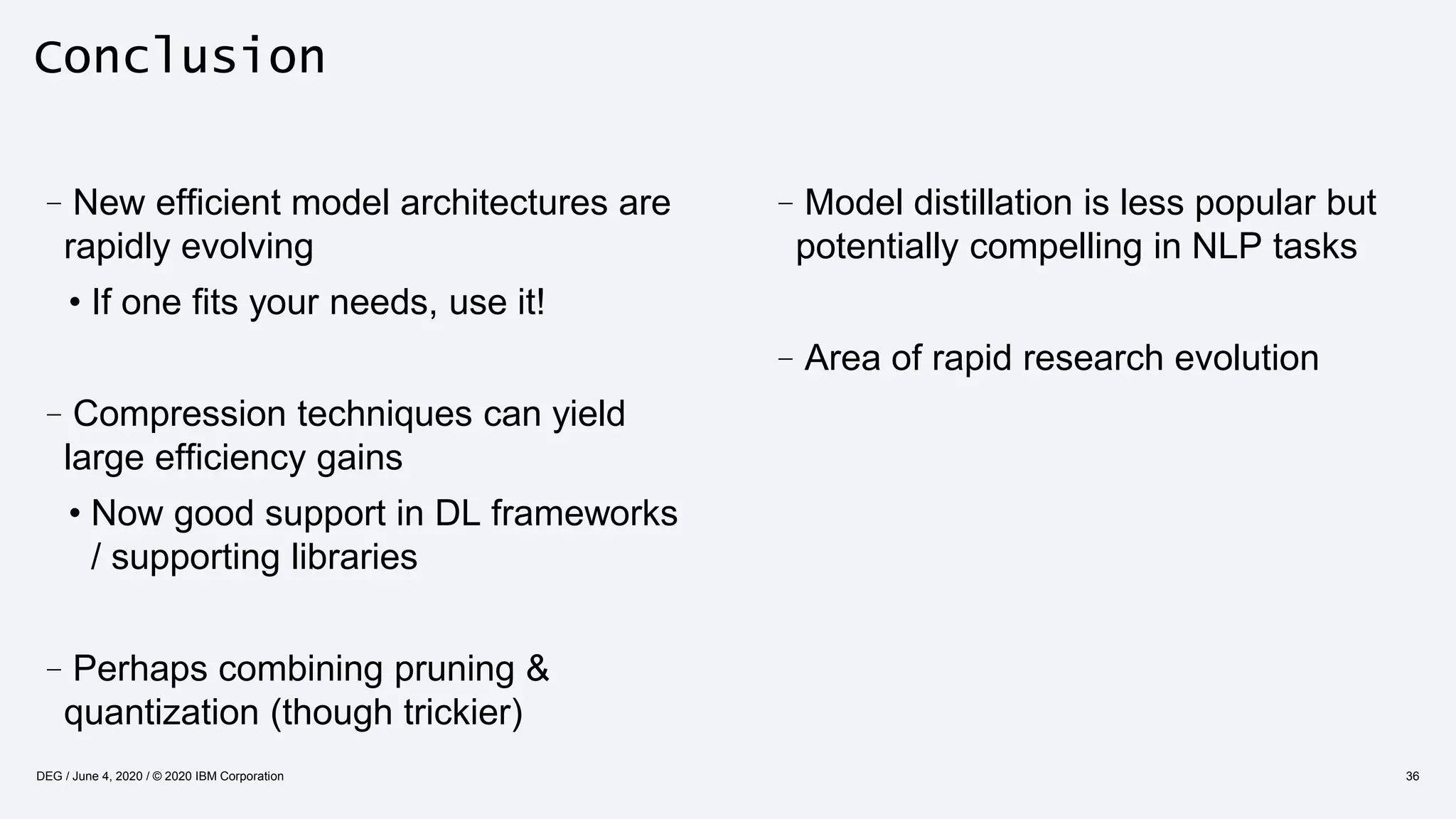 Conclusion

– New efficient model architectures are rapidly evolving

• If one fits your needs, use it!

– Compression techniques can yield large efficiency gains

• Now good support in DL frameworks / supporting libraries

– Perhaps combining pruning & quantization (though trickier)

– Model distillation is less popular but potentially compelling in NLP tasks

– Area of rapid research evolution

DEG / June 4, 2020 / © 2020 IBM Corporation

36